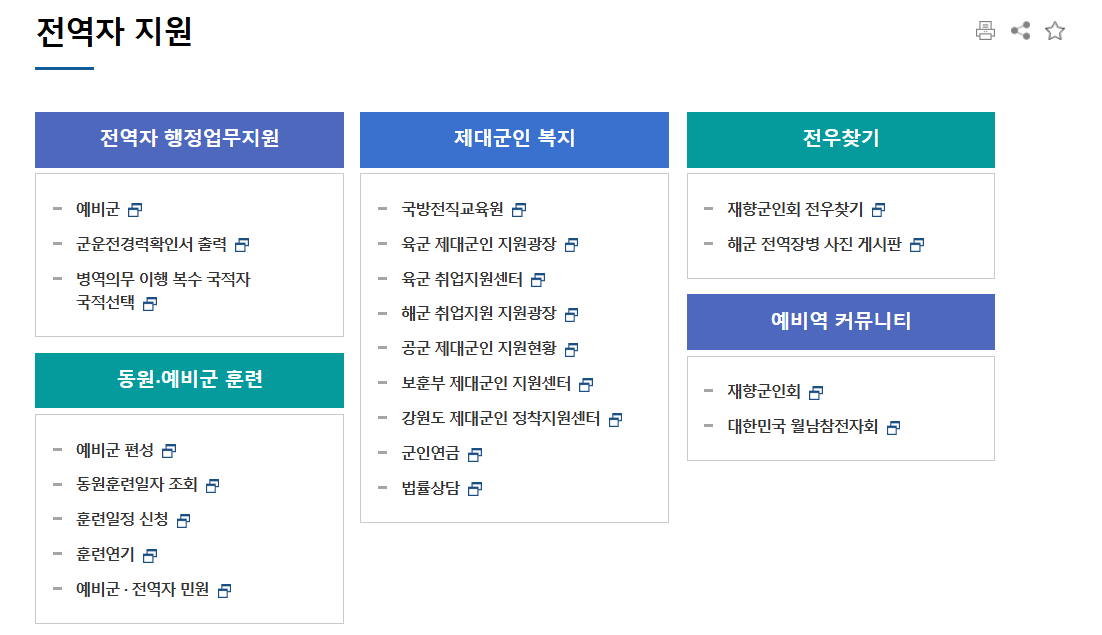 전역자 지원

전역자 행정업무지원

- 예비군
- 군운전경력확인서 출력
- 병역의무 이행 복수 국적자 국적선택

동원·예비군 훈련

- 예비군 편성
- 동원훈련일자 조회
- 훈련일정 신청
- 훈련연기
- 예비군 · 전역자 민원

제대군인 복지

- 국방전직교육원
- 육군 제대군인 지원광장
- 육군 취업지원센터
- 해군 취업지원 지원광장
- 공군 제대군인 지원현황
- 보훈부 제대군인 지원센터
- 강원도 제대군인 정착지원센터
- 군인연금
- 법률상담

전우찾기

- 재향군인회 전우찾기
- 해군 전역장병 사진 게시판

예비역 커뮤니티

- 재향군인회
- 대한민국 월남참전자회